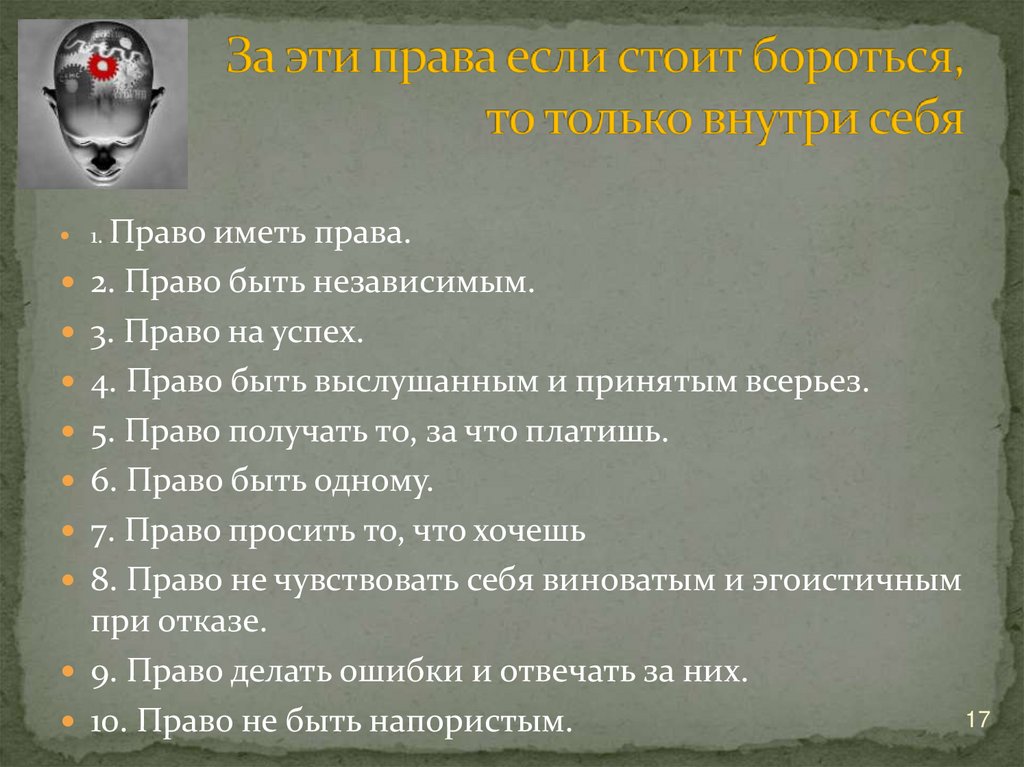 За эти права если стоит бороться, то только внутри себя

- 1. Право иметь права.
- 2. Право быть независимым.
- 3. Право на успех.
- 4. Право быть выслушанным и принятым всерьез.
- 5. Право получать то, за что платишь.
- 6. Право быть одному.
- 7. Право просить то, что хочешь
- 8. Право не чувствовать себя виноватым и эгоистичным при отказе.
- 9. Право делать ошибки и отвечать за них.
- 10. Право не быть напористым.

17